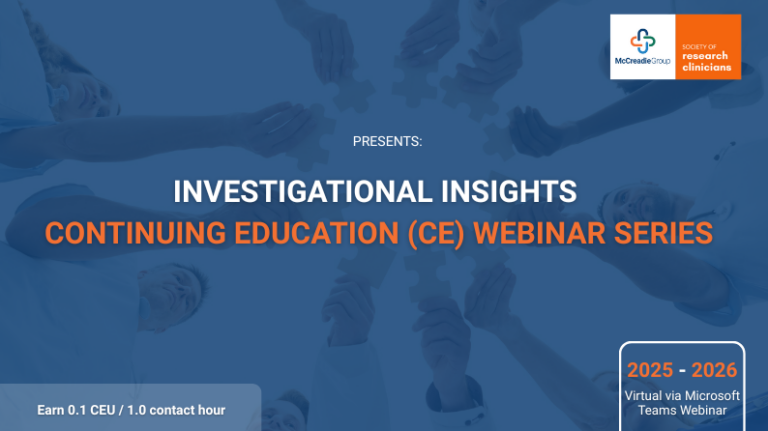 McCreadie Group

SOCIETY OF research clinicians

PRESENTS:

INVESTIGATIONAL INSIGHTS

CONTINUING EDUCATION (CE) WEBINAR SERIES

Earn 0.1 CEU / 1.0 contact hour

2025 - 2026

Virtual via Microsoft Teams Webinar